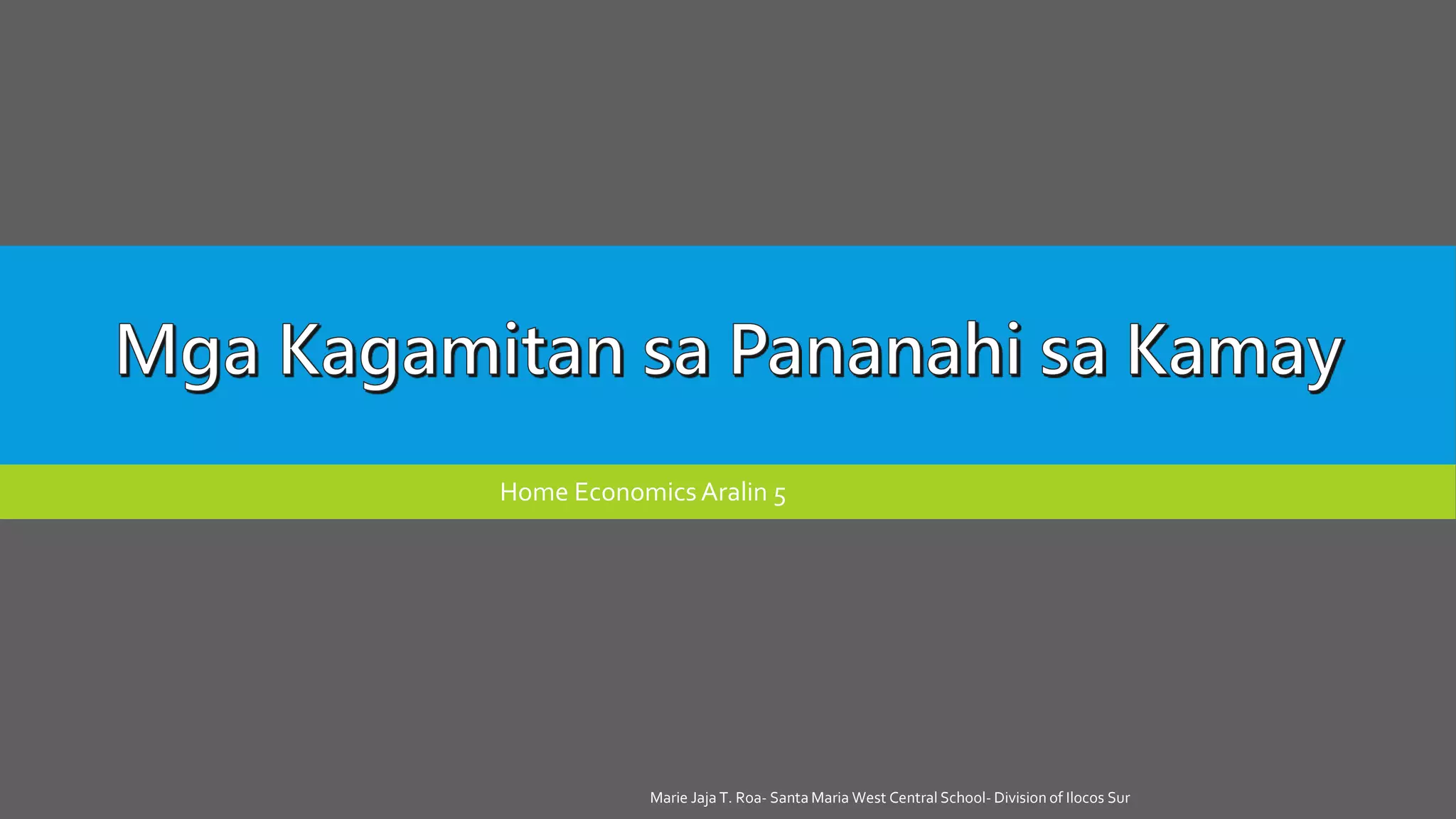 Mga Kagamitan sa Pananahi sa Kamay

Home Economics Aralin 5

Marie Jaja T. Roa- Santa Maria West Central School- Division of Ilocos Sur